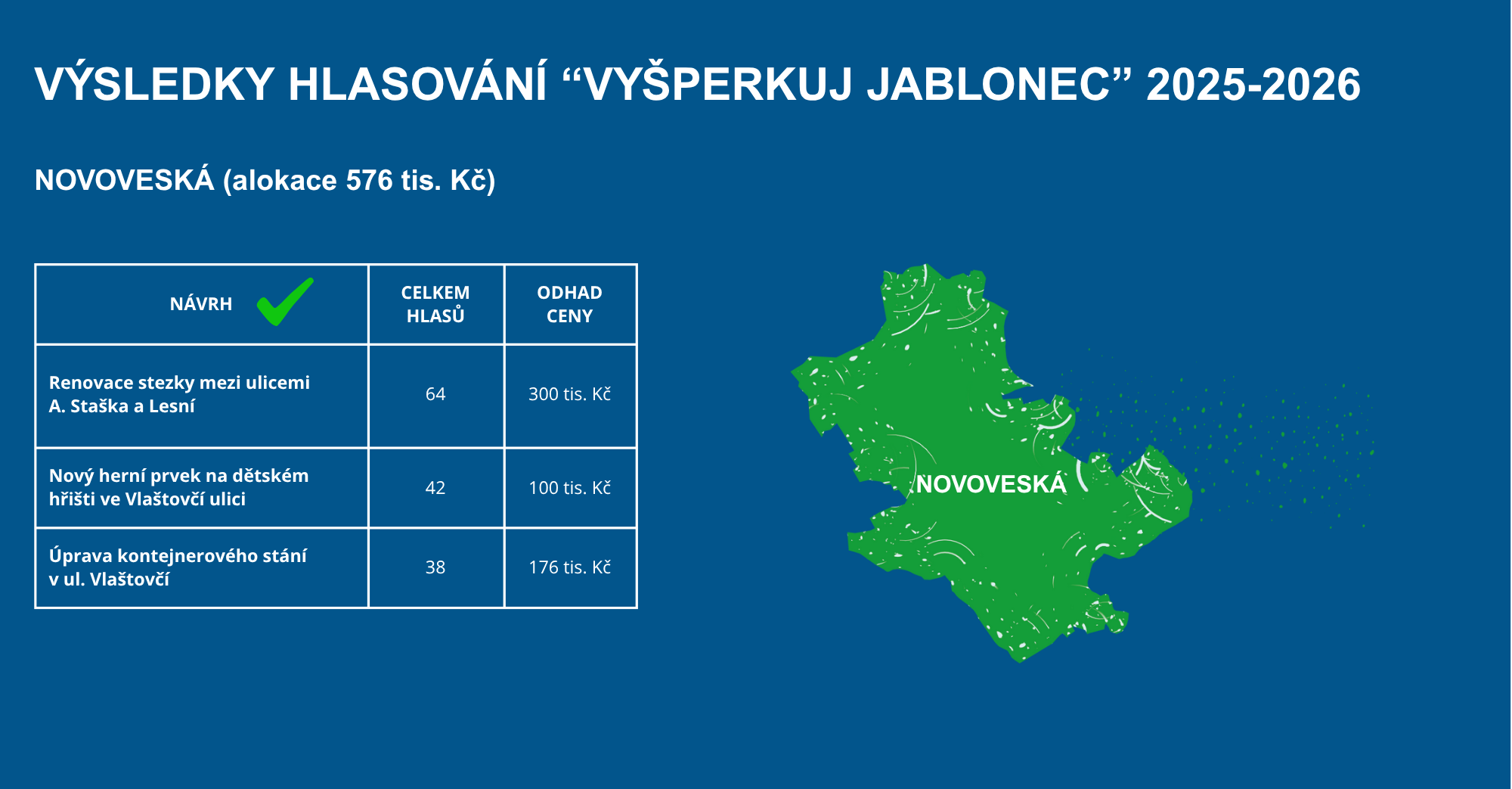 VÝSLEDKY HLASOVÁNÍ “VYŠPERKUJ JABLONEC” 2025-2026

NOVOVESKÁ (alokace 576 tis. Kč)

| NÁVRH | CELKEM HLASŮ | ODHAD CENY |
|---|---|---|
| Renovace stezky mezi ulicemi A. Staška a Lesní | 64 | 300 tis. Kč |
| Nový herní prvek na dětském hřišti ve Vlaštovčí ulici | 42 | 100 tis. Kč |
| Úprava kontejnerového stání v ul. Vlaštovčí | 38 | 176 tis. Kč |

NOVOVESKÁ